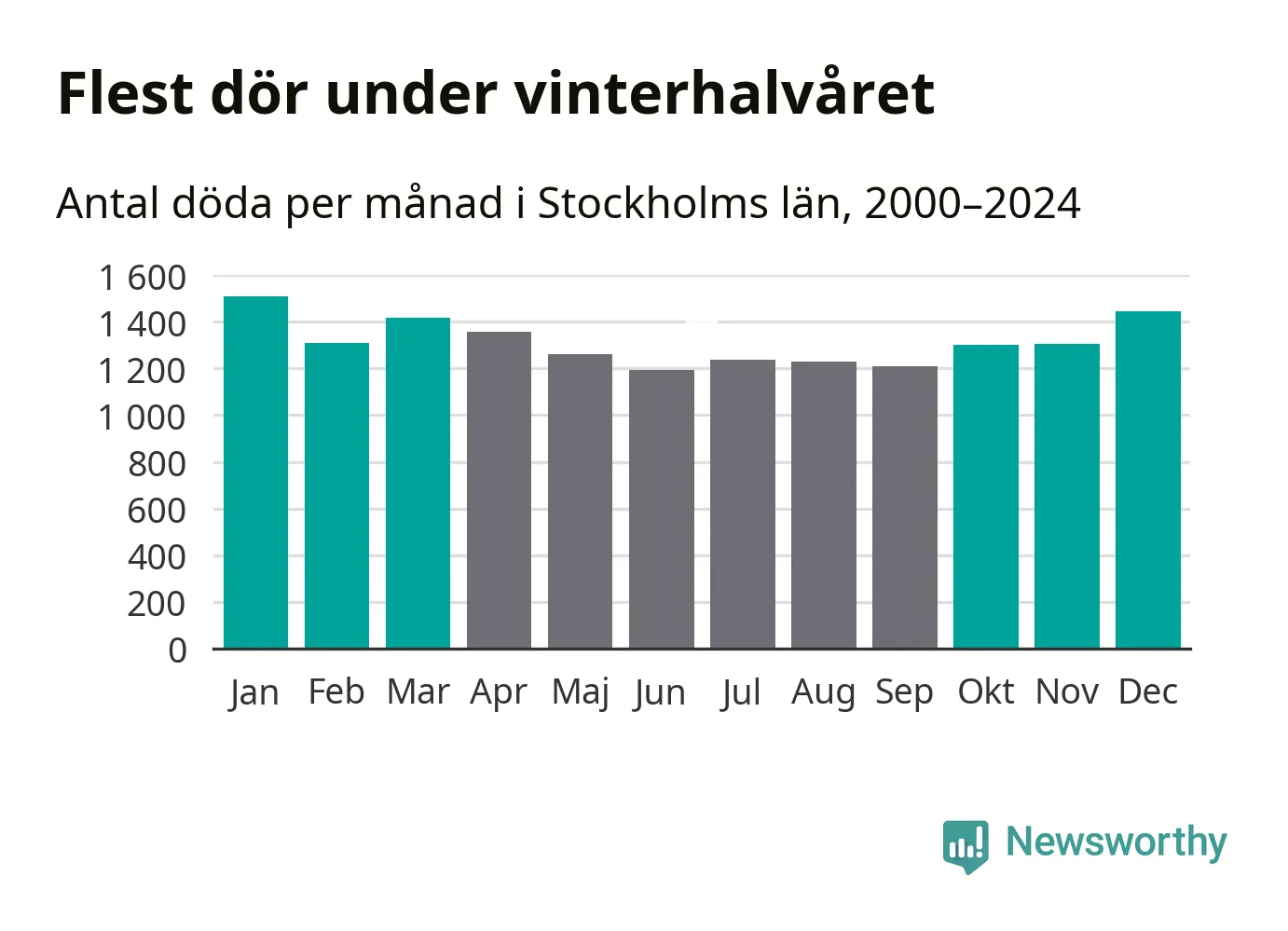 Flest dör under vinterhalvåret

Antal döda per månad i Stockholms län, 2000–2024

1 600
1 400
1 200
1 000
800
600
400
200
0

Jan Feb Mar Apr Maj Jun Jul Aug Sep Okt Nov Dec

Newsworthy